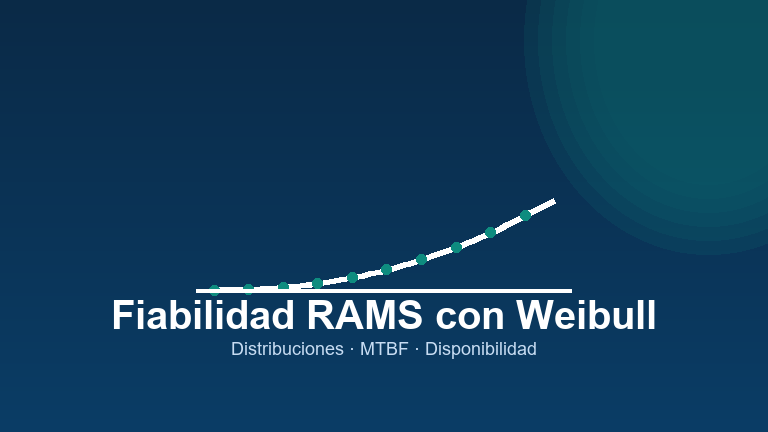 Fiabilidad RAMS con Weibull

Distribuciones · MTBF · Disponibilidad